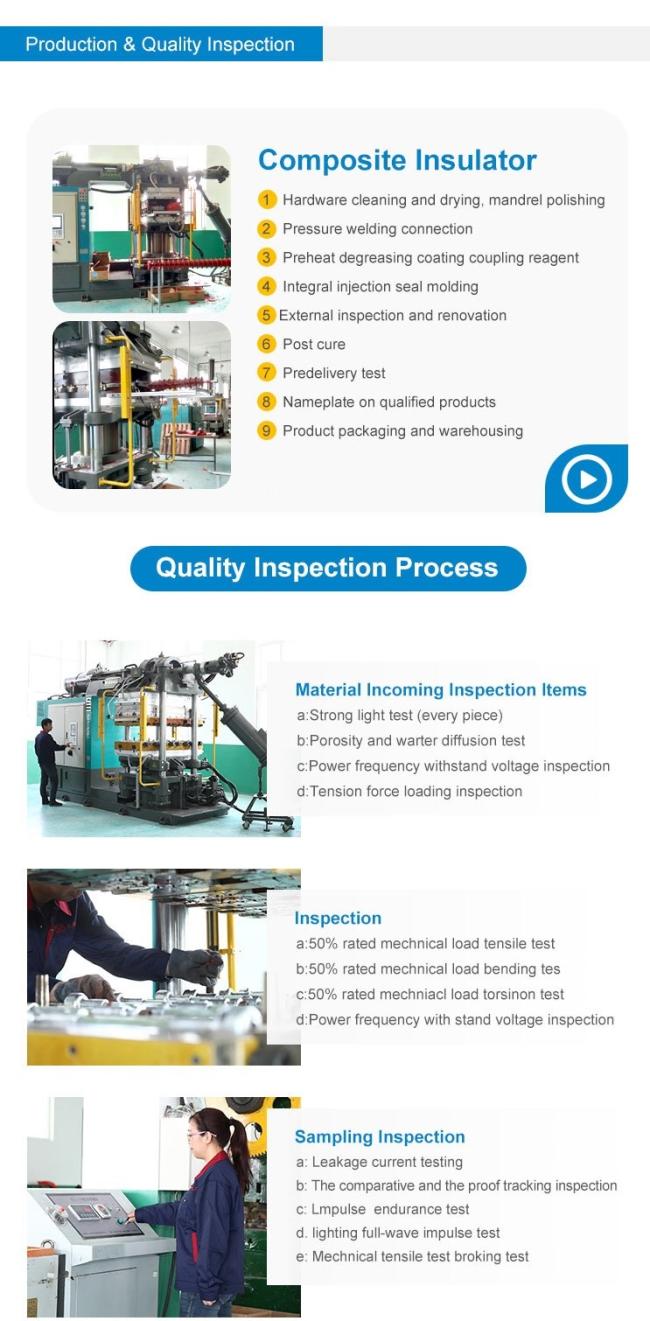 Production & Quality Inspection

Composite Insulator

1 Hardware cleaning and drying, mandrel polishing
2 Pressure welding connection
3 Preheat degreasing coating coupling reagent
4 Integral injection seal molding
5 External inspection and renovation
6 Post cure
7 Predelivery test
8 Nameplate on qualified products
9 Product packaging and warehousing

Quality Inspection Process

Material Incoming Inspection Items
a:Strong light test (every piece)
b:Porosity and warter diffusion test
c:Power frequency withstand voltage inspection
d:Tension force loading inspection

Inspection
a:50% rated mechnical load tensile test
b:50% rated mechnical load bending tes
c:50% rated mechniacl load torsinon test
d:Power frequency with stand voltage inspection

Sampling Inspection
a: Leakage current testing
b: The comparative and the proof tracking inspection
c: Lmpulse endurance test
d. lighting full-wave impulse test
e: Mechnical tensile test broking test